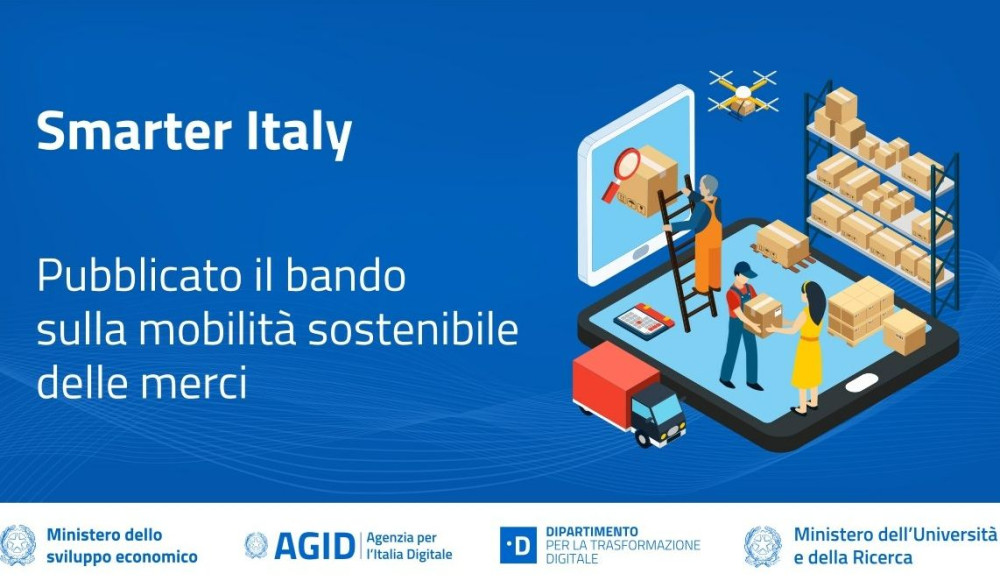 Smarter Italy

Pubblicato il bando sulla mobilità sostenibile delle merci

Ministero dello sviluppo economico

AGID Agenzia per l'Italia Digitale

·D DIPARTIMENTO PER LA TRASFORMAZIONE DIGITALE

Ministero dell'Università e della Ricerca